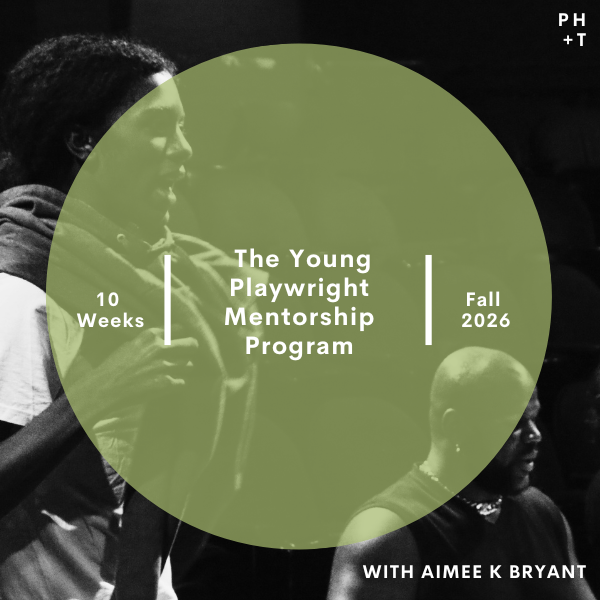 PH
+T

10
Weeks

The Young Playwright Mentorship Program

Fall
2026

WITH AIMEE K BRYANT